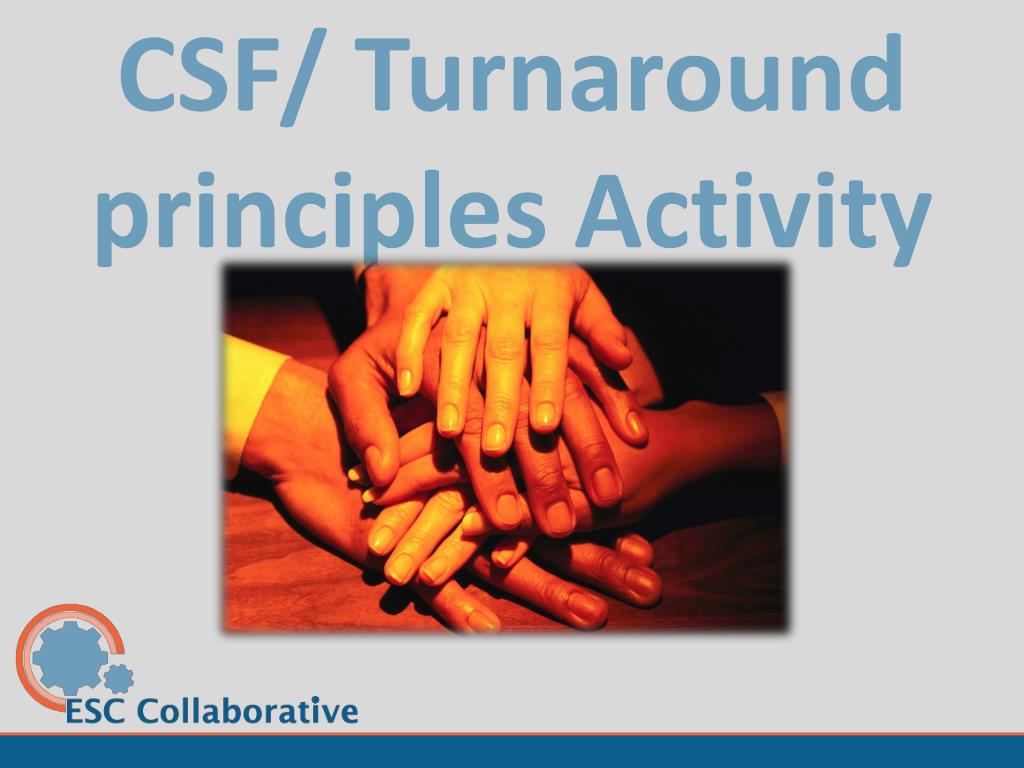 CSF/ Turnaround principles Activity

ESC Collaborative